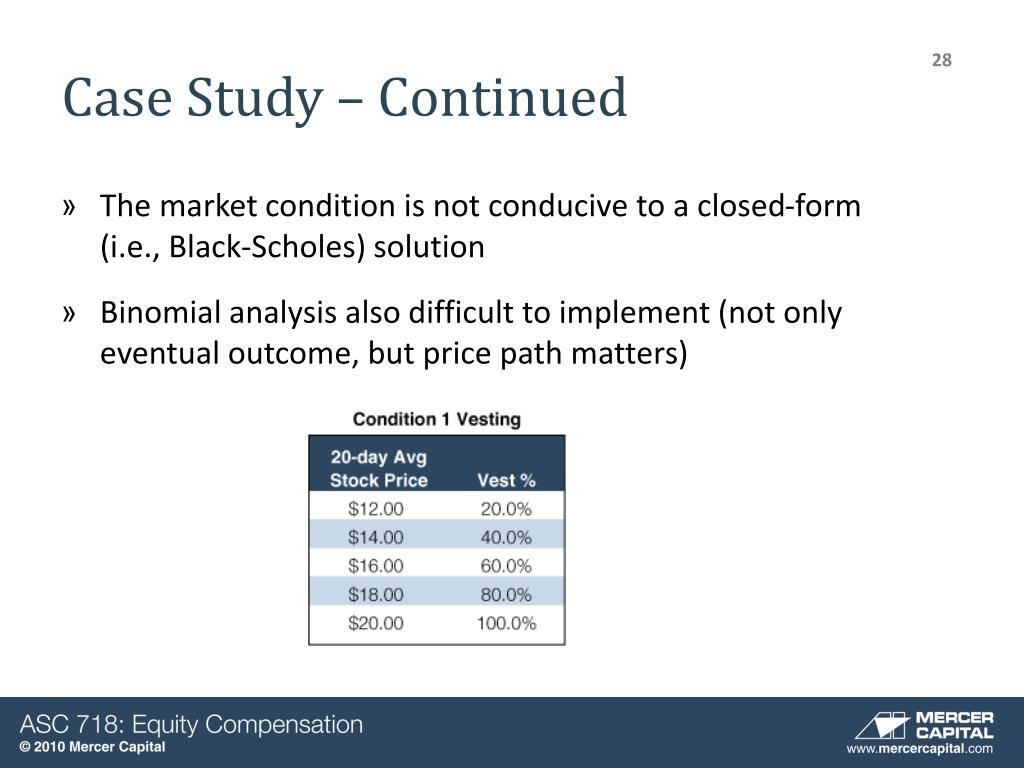 28

Case Study – Continued

» The market condition is not conducive to a closed-form (i.e., Black-Scholes) solution

» Binomial analysis also difficult to implement (not only eventual outcome, but price path matters)

Condition 1 Vesting

| 20-day Avg Stock Price | Vest % |
|---|---|
| \$12.00 | 20.0% |
| \$14.00 | 40.0% |
| \$16.00 | 60.0% |
| \$18.00 | 80.0% |
| \$20.00 | 100.0% |

ASC 718: Equity Compensation
© 2010 Mercer Capital

MERCER CAPITAL
www.mercercapital.com